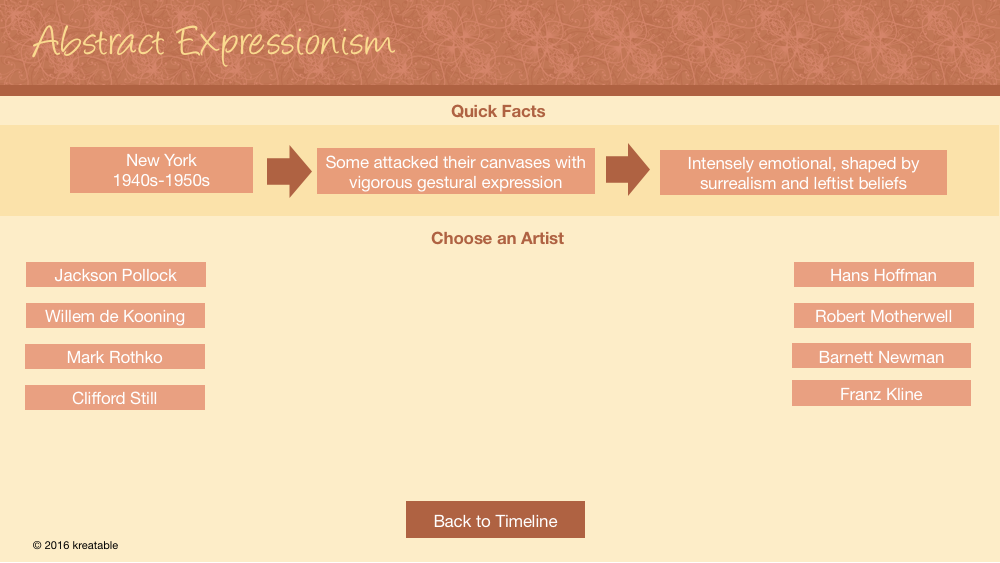 Abstract Expressionism

Quick Facts

New York
1940s-1950s

Some attacked their canvases with vigorous gestural expression

Intensely emotional, shaped by surrealism and leftist beliefs

Choose an Artist

Jackson Pollock

Willem de Kooning

Mark Rothko

Clifford Still

Hans Hoffman

Robert Motherwell

Barnett Newman

Franz Kline

Back to Timeline

© 2016 kreatable